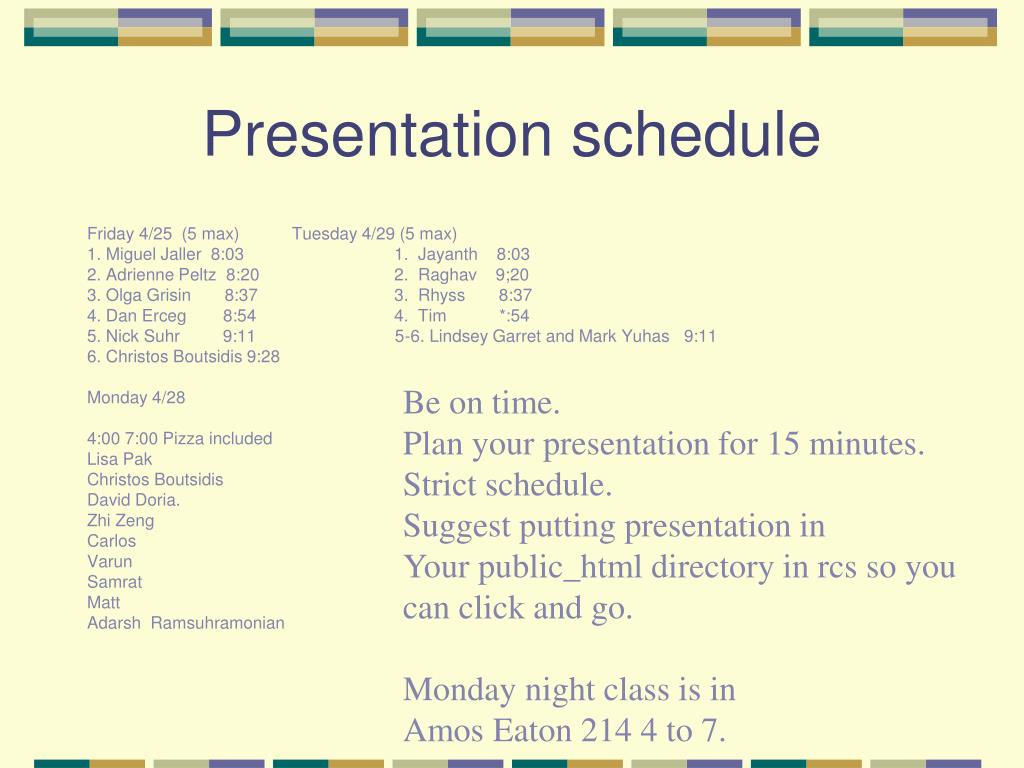 Presentation schedule

Friday 4/25 (5 max)
1. Miguel Jaller 8:03
2. Adrienne Peltz 8:20
3. Olga Grisin 8:37
4. Dan Erceg 8:54
5. Nick Suhr 9:11
6. Christos Boutsidis 9:28

Monday 4/28

4:00 7:00 Pizza included
Lisa Pak
Christos Boutsidis
David Doria.
Zhi Zeng
Carlos
Varun
Samrat
Matt
Adarsh Ramsuhramonian

Tuesday 4/29 (5 max)
1. Jayanth 8:03
2. Raghav 9;20
3. Rhyss 8:37
4. Tim *:54
5-6. Lindsey Garret and Mark Yuhas 9:11

Be on time.
Plan your presentation for 15 minutes.
Strict schedule.
Suggest putting presentation in
Your public_html directory in rcs so you can click and go.

Monday night class is in
Amos Eaton 214 4 to 7.